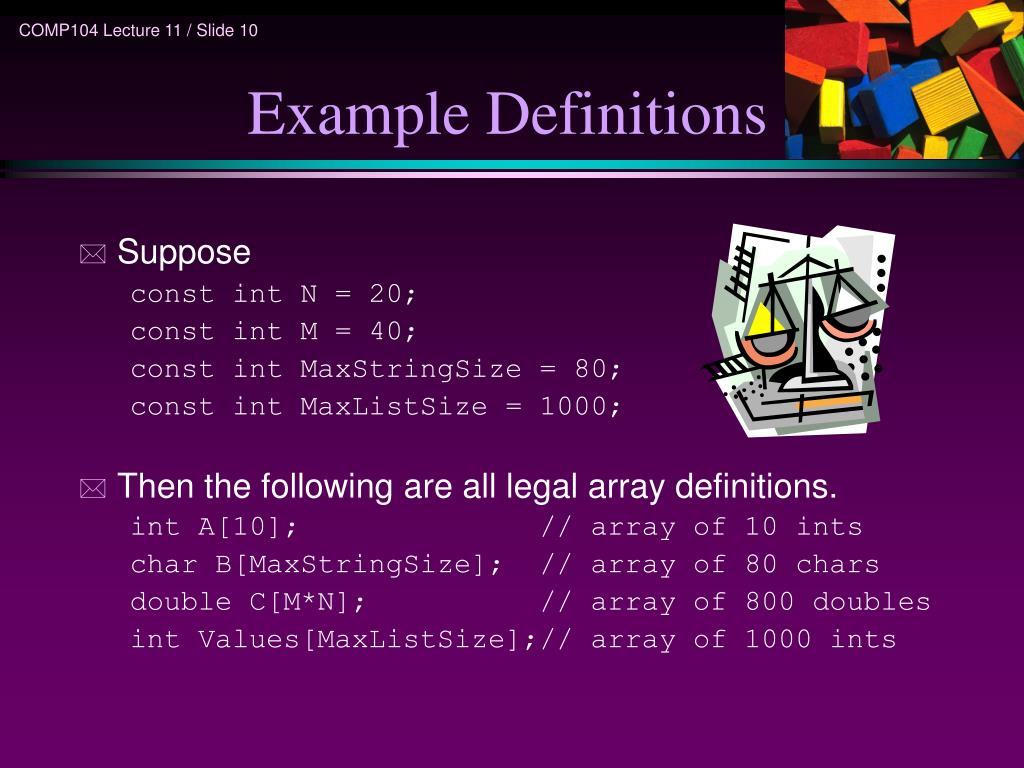 COMP104 Lecture 11 / Slide 10

Example Definitions

Suppose
const int N = 20;
const int M = 40;
const int MaxStringSize = 80;
const int MaxListSize = 1000;

Then the following are all legal array definitions.
int A[10]; // array of 10 ints
char B[MaxStringSize]; // array of 80 chars
double C[M*N]; // array of 800 doubles
int Values[MaxListSize];// array of 1000 ints